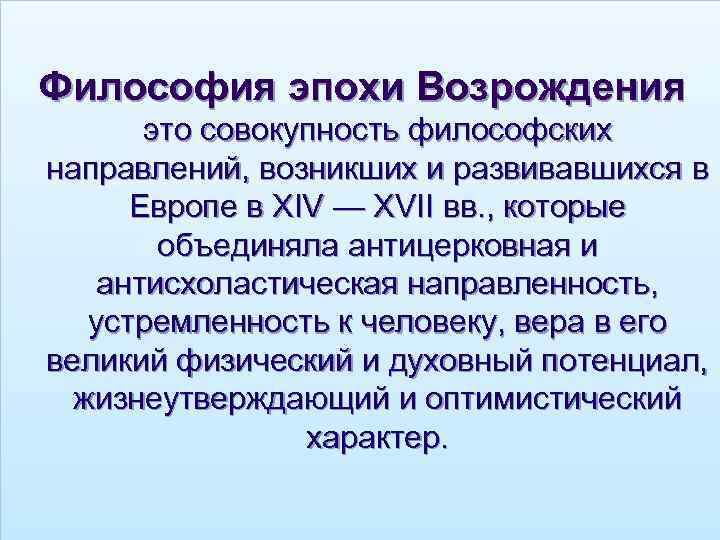 Философия эпохи Возрождения

это совокупность философских направлений, возникших и развивавшихся в Европе в XIV — XVII вв., которые объединяла антицерковная и антисхоластическая направленность, устремленность к человеку, вера в его великий физический и духовный потенциал, жизнеутверждающий и оптимистический характер.